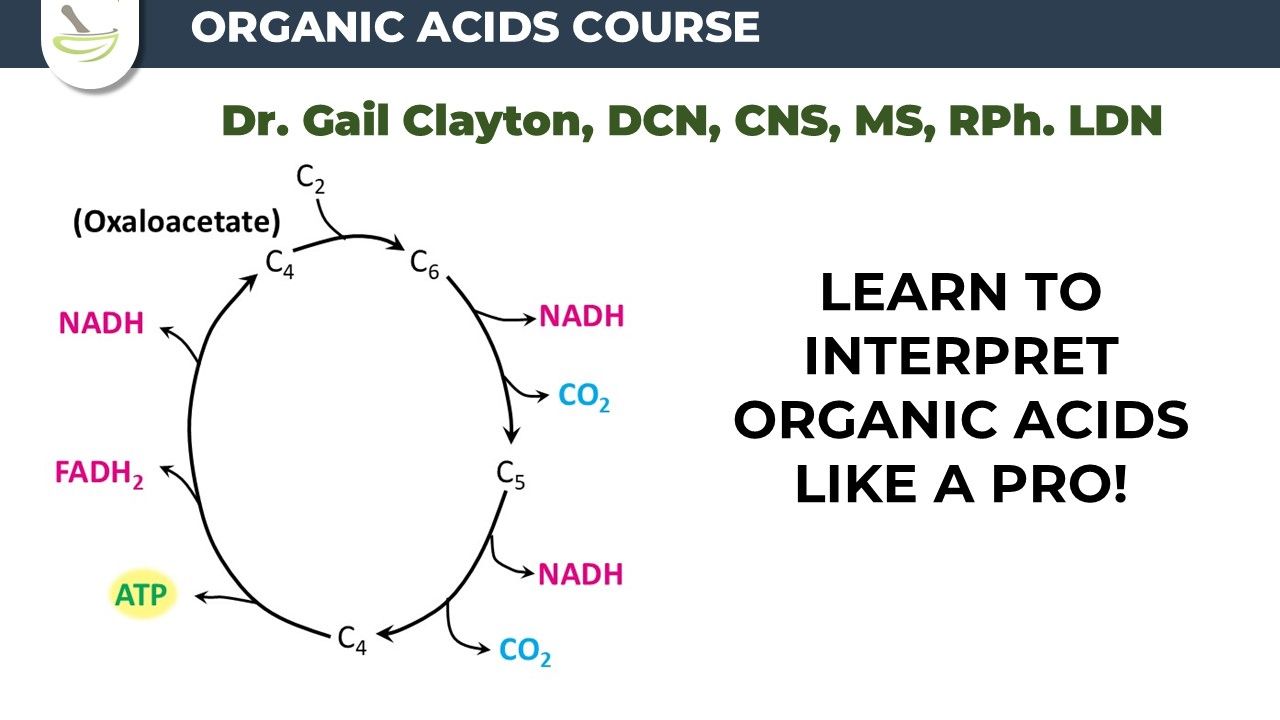 ORGANIC ACIDS COURSE

Dr. Gail Clayton, DCN, CNS, MS, RPh. LDN

$C_2$

(Oxaloacetate)

$C_4$

$C_6$

NADH

$CO_2$

$C_5$

NADH

$CO_2$

$C_4$

ATP

$FADH_2$

NADH

LEARN TO INTERPRET ORGANIC ACIDS LIKE A PRO!